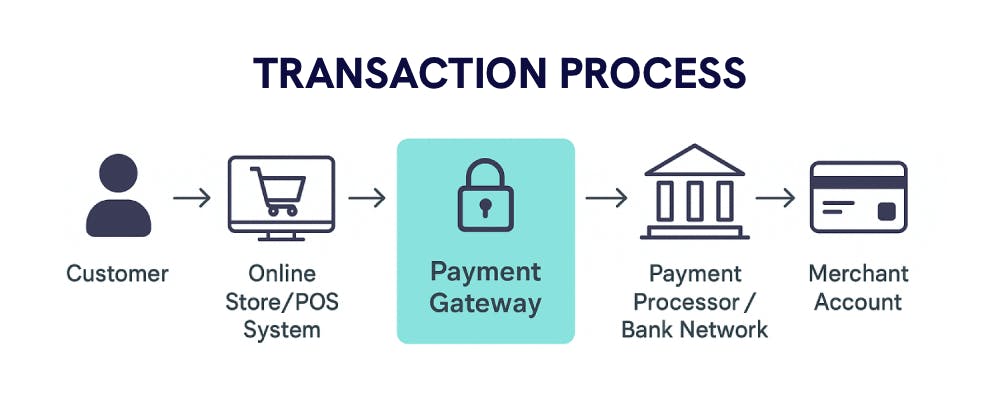 TRANSACTION PROCESS

Customer

Online Store/POS System

Payment Gateway

Payment Processor / Bank Network

Merchant Account